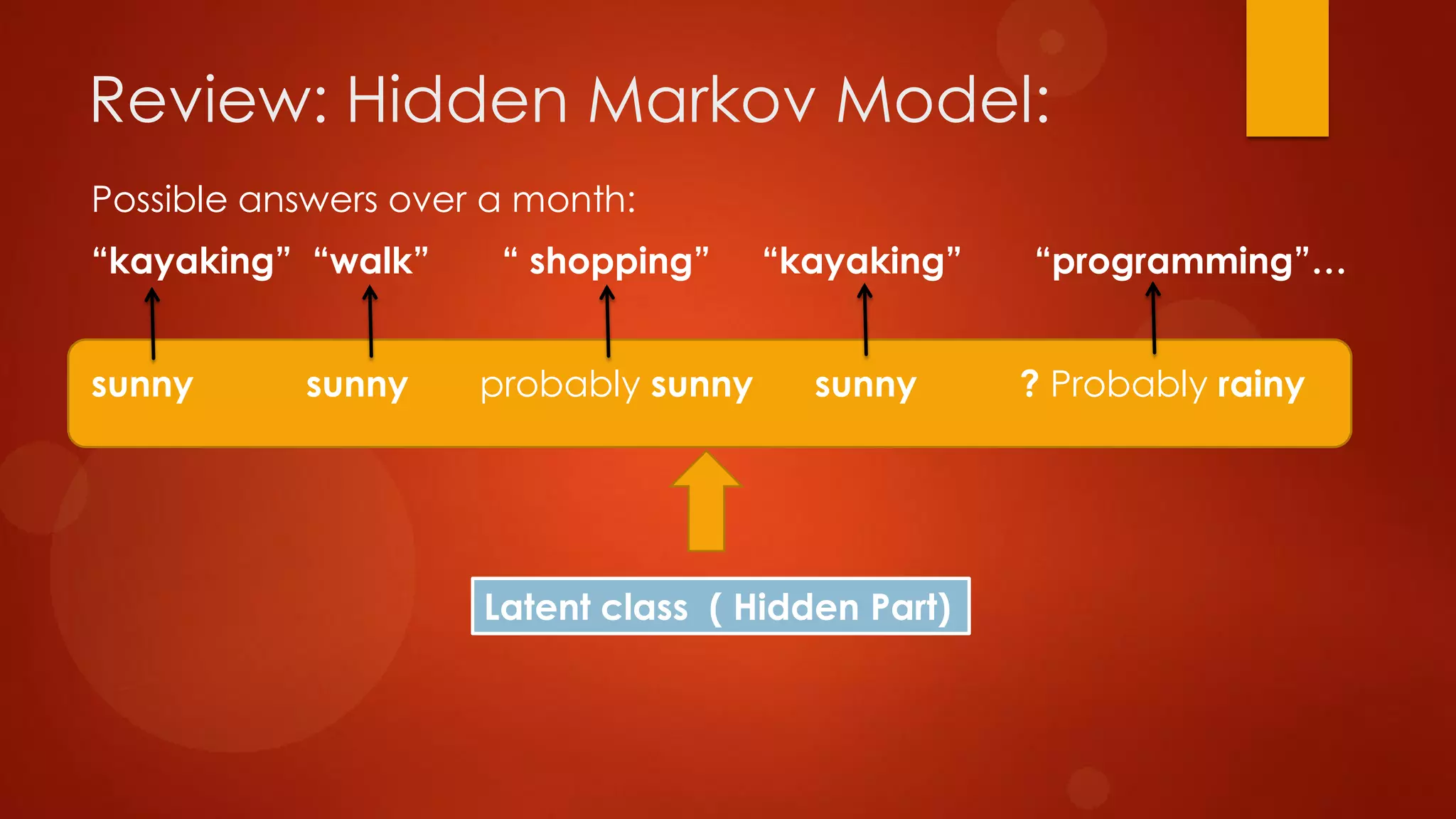 Review: Hidden Markov Model:

Possible answers over a month:

“kayaking” “walk” “ shopping” “kayaking” “programming”…

sunny sunny probably sunny sunny ? Probably rainy

Latent class ( Hidden Part)